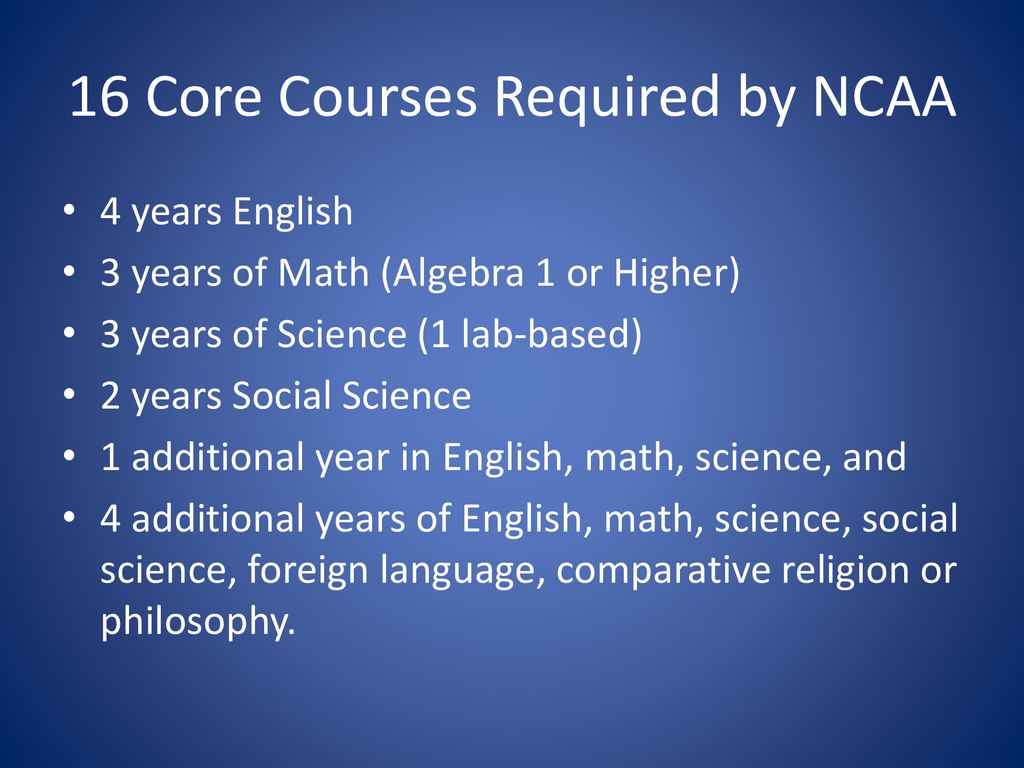 16 Core Courses Required by NCAA

• 4 years English
• 3 years of Math (Algebra 1 or Higher)
• 3 years of Science (1 lab-based)
• 2 years Social Science
• 1 additional year in English, math, science, and
• 4 additional years of English, math, science, social science, foreign language, comparative religion or philosophy.